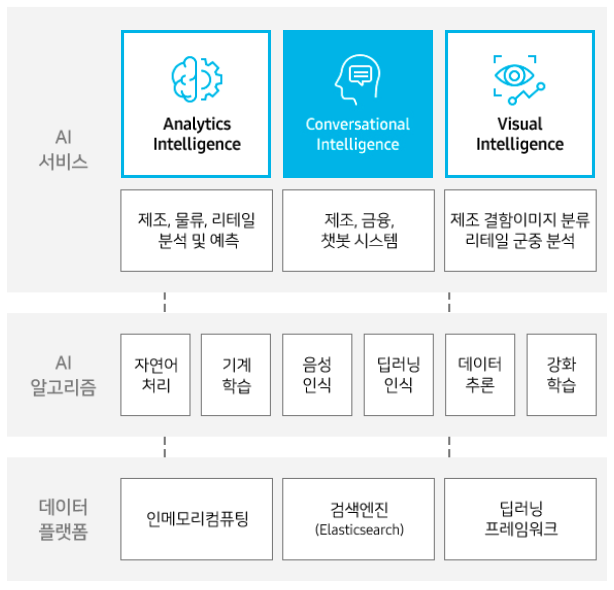 AI
서비스

Analytics Intelligence

Conversational Intelligence

Visual Intelligence

제조, 물류, 리테일 분석 및 예측

제조, 금융, 챗봇 시스템

제조 결함이미지 분류 리테일 군중 분석

AI
알고리즘

자연어 처리

기계 학습

음성 인식

딥러닝 인식

데이터 추론

강화 학습

데이터
플랫폼

인메모리컴퓨팅

검색엔진 (Elasticsearch)

딥러닝 프레임워크